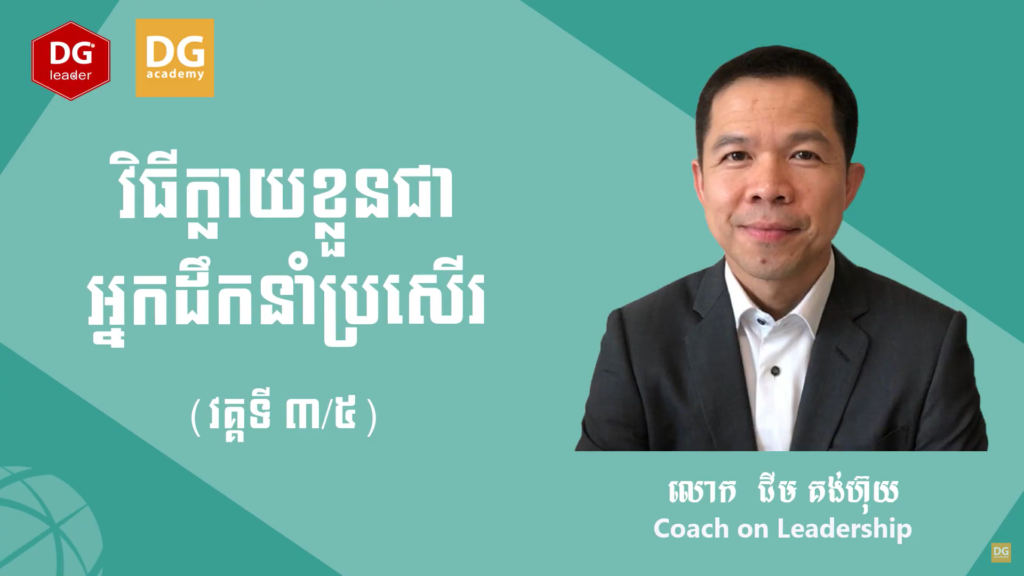 DG leader

DG academy

វិធីក្លាយខ្លួនជា អ្នកដឹកនាំប្រសើរ

( វគ្គទី ៣/៥ )

លោក ជីម គង់ហ៊ុយ
Coach on Leadership

DG